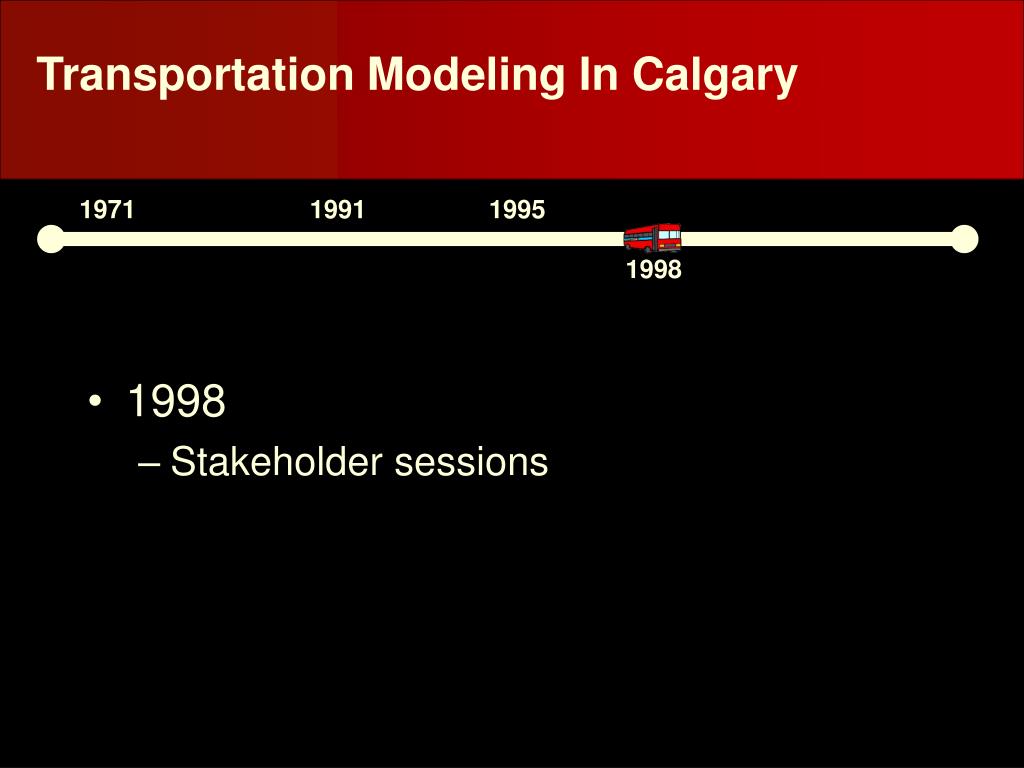 Transportation Modeling In Calgary

1971 1991 1995

1998

• 1998
– Stakeholder sessions